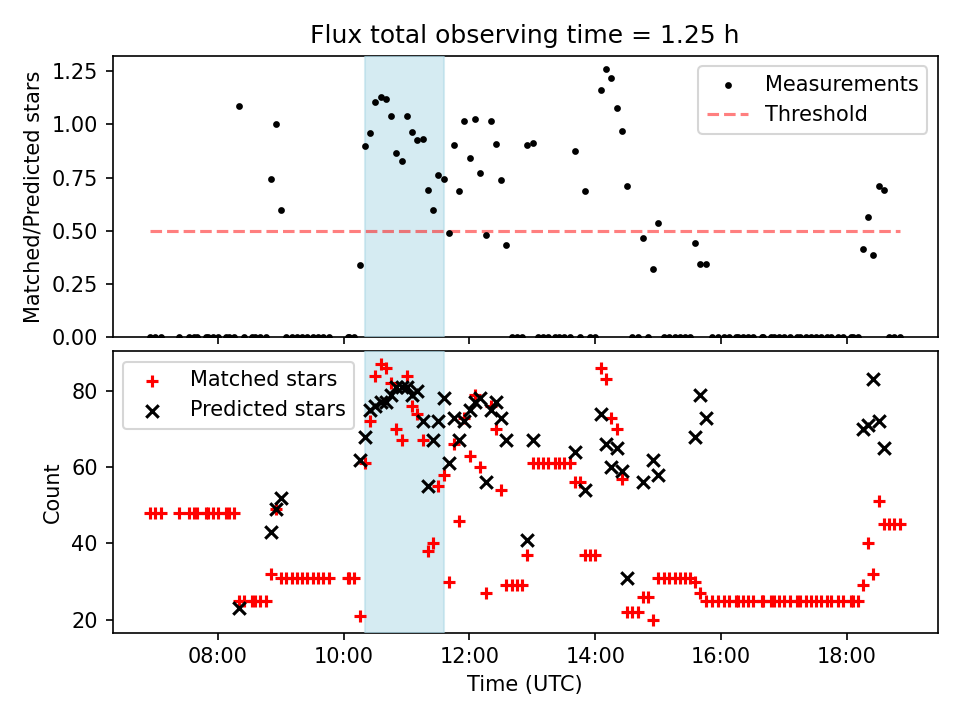 Flux total observing time = 1.25 h

Matched/Predicted stars

1.25
1.00
0.75
0.50
0.25
0.00

Measurements
Threshold

Count

80
60
40
20

Matched stars
Predicted stars

08:00
10:00
12:00
14:00
16:00
18:00

Time (UTC)